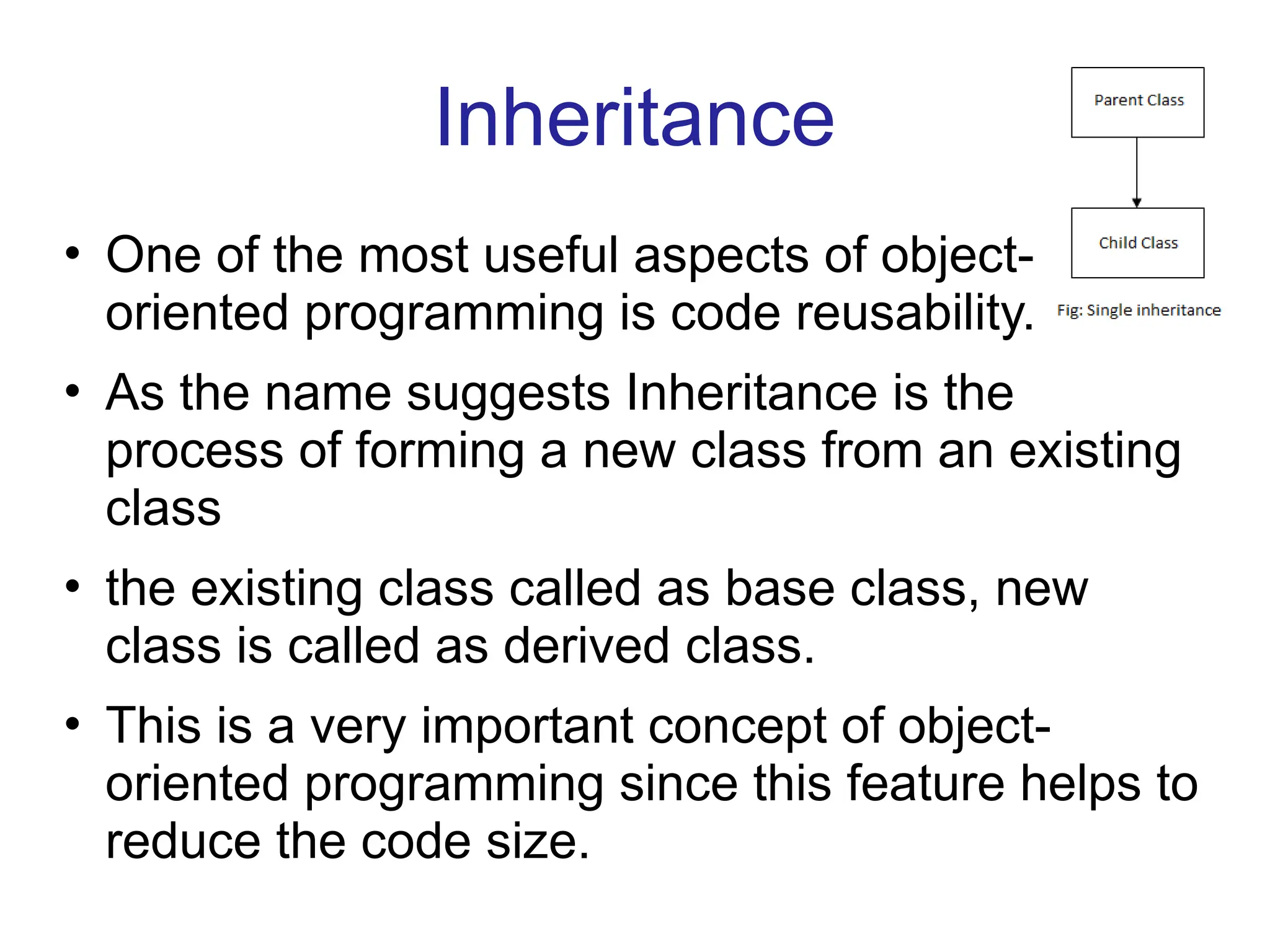 Inheritance

Parent Class

Child Class

Fig: Single inheritance

• One of the most useful aspects of object-oriented programming is code reusability.

• As the name suggests Inheritance is the process of forming a new class from an existing class

• the existing class called as base class, new class is called as derived class.

• This is a very important concept of object-oriented programming since this feature helps to reduce the code size.